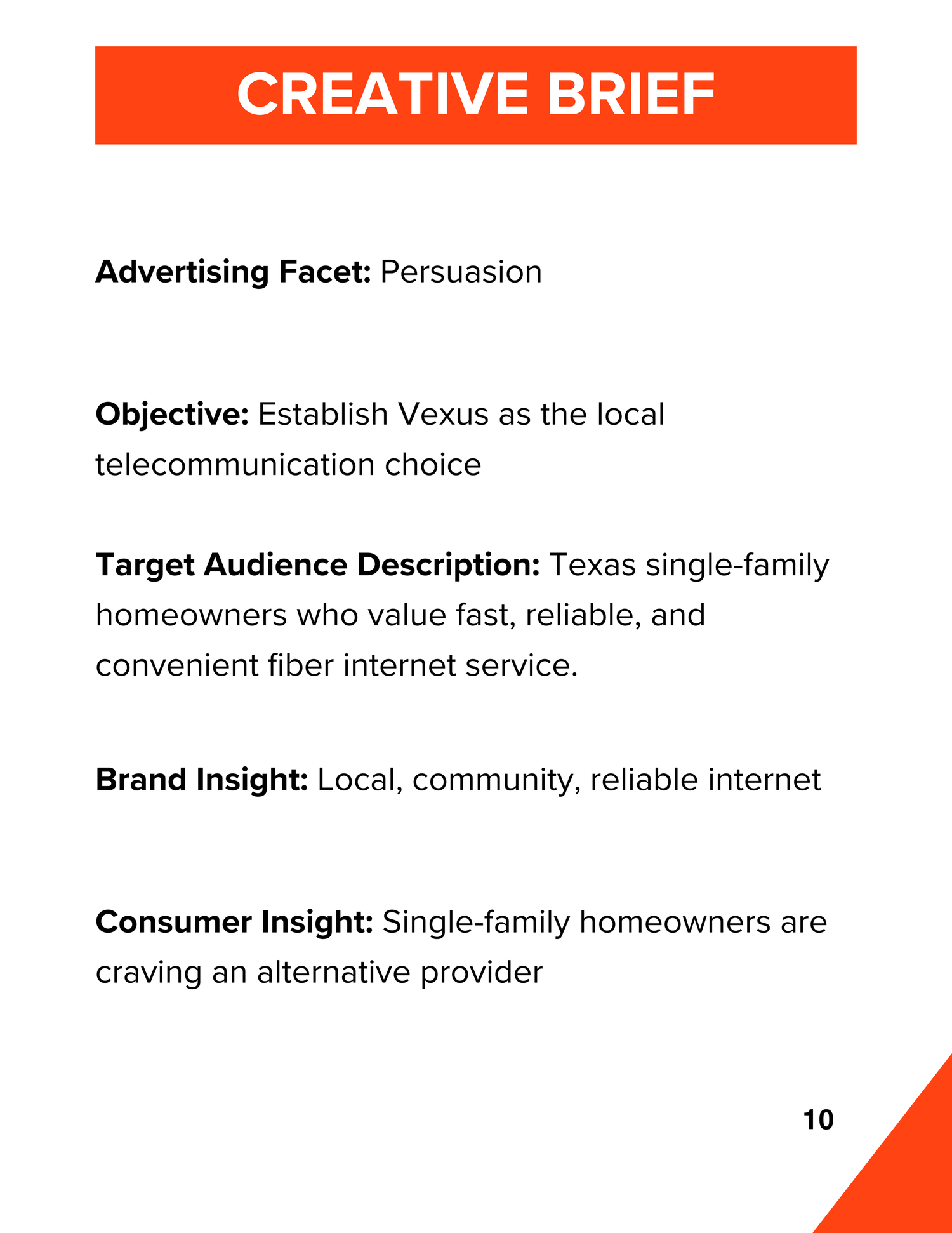 CREATIVE BRIEF

Advertising Facet: Persuasion

Objective: Establish Vexus as the local telecommunication choice

Target Audience Description: Texas single-family homeowners who value fast, reliable, and convenient fiber internet service.

Brand Insight: Local, community, reliable internet

Consumer Insight: Single-family homeowners are craving an alternative provider

10